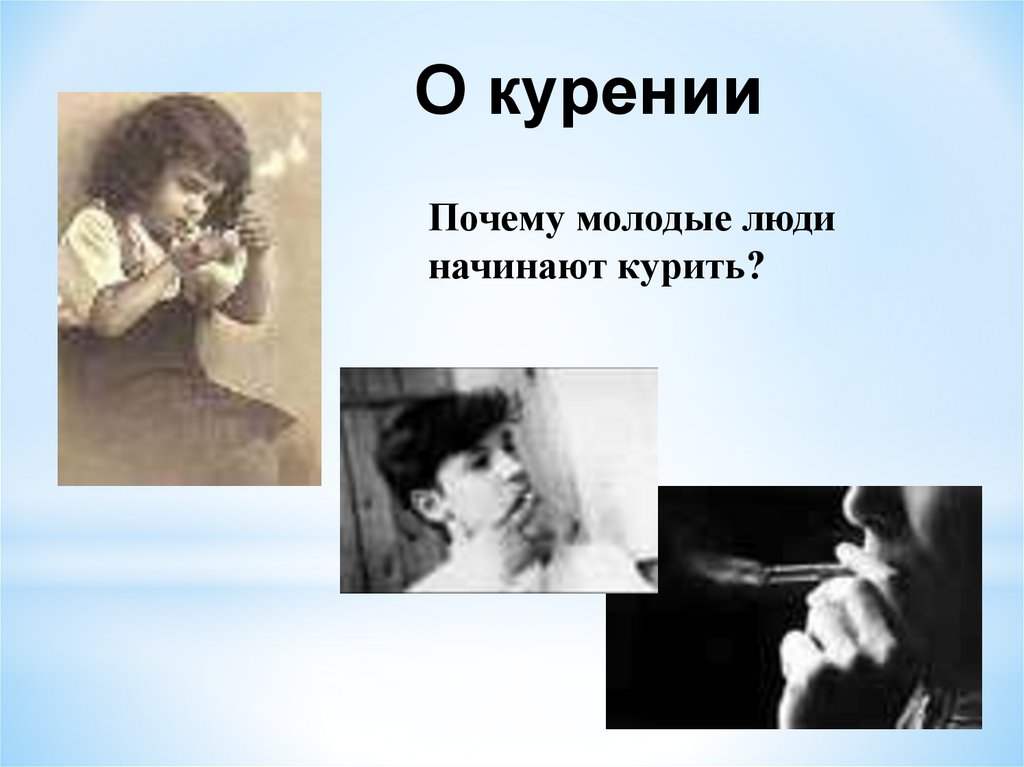 О курении

Почему молодые люди начинают курить?